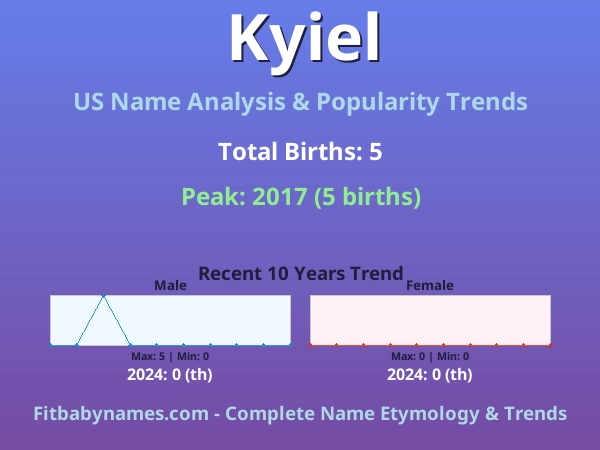 Kyiel

US Name Analysis & Popularity Trends

Total Births: 5

Peak: 2017 (5 births)

Recent 10 Years Trend

Male

Max: 5 | Min: 0

2024: 0 (th)

Female

Max: 0 | Min: 0

2024: 0 (th)

Fitbabynames.com - Complete Name Etymology & Trends